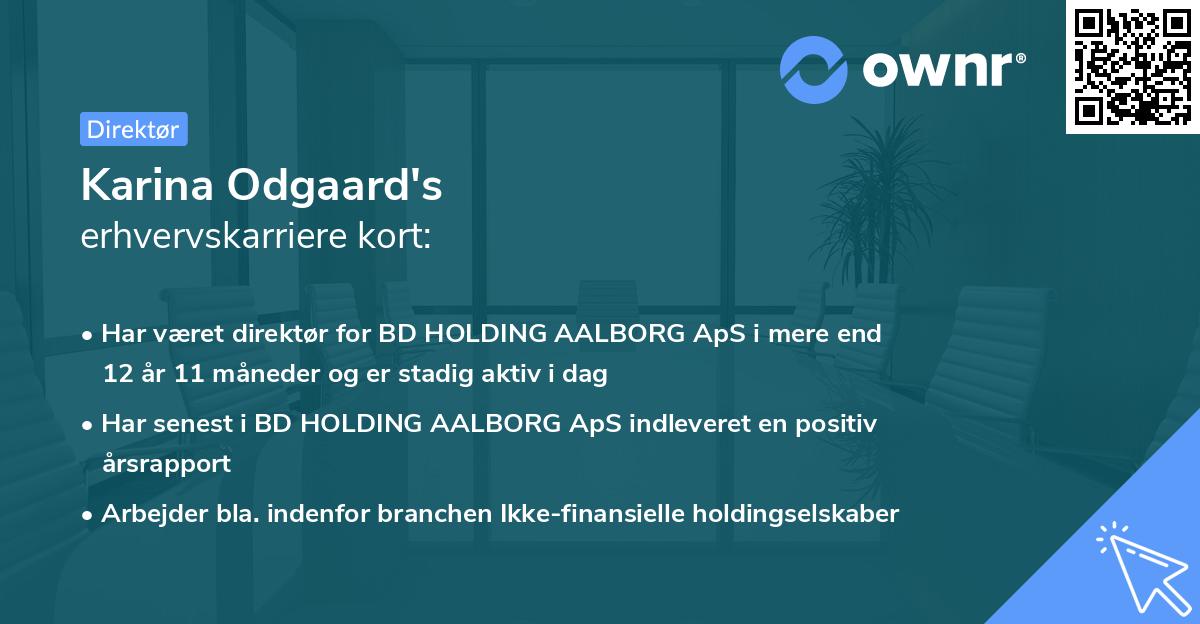 ownr®

Direktør

Karina Odgaard's
erhvervskarriere kort:

• Har været direktør for BD HOLDING AALBORG ApS i mere end 12 år 11 måneder og er stadig aktiv i dag

• Har senest i BD HOLDING AALBORG ApS indleveret en positiv årsrapport

• Arbejder bla. indenfor branchen Ikke-finansielle holdingselskaber